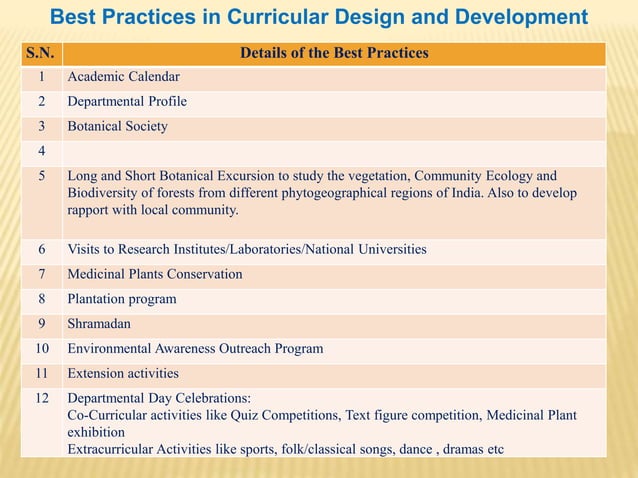 Best Practices in Curricular Design and Development

| S.N. | Details of the Best Practices |
|---|---|
| 1 | Academic Calendar |
| 2 | Departmental Profile |
| 3 | Botanical Society |
| 4 | |
| 5 | Long and Short Botanical Excursion to study the vegetation, Community Ecology and Biodiversity of forests from different phytogeographical regions of India. Also to develop rapport with local community. |
| 6 | Visits to Research Institutes/Laboratories/National Universities |
| 7 | Medicinal Plants Conservation |
| 8 | Plantation program |
| 9 | Shramadan |
| 10 | Environmental Awareness Outreach Program |
| 11 | Extension activities |
| 12 | Departmental Day Celebrations: Co-Curricular activities like Quiz Competitions, Text figure competition, Medicinal Plant exhibition Extracurricular Activities like sports, folk/classical songs, dance , dramas etc |